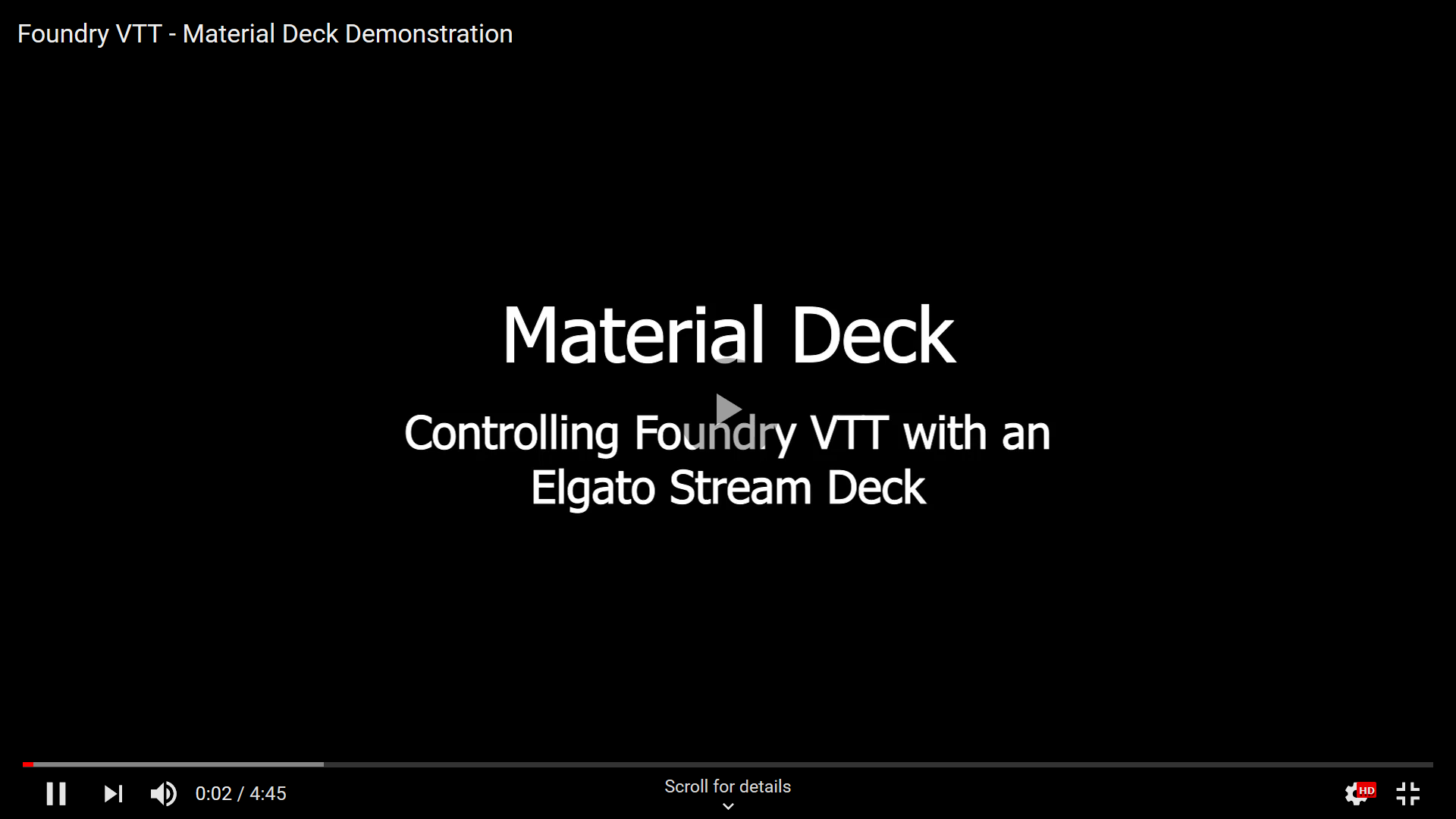 Foundry VTT - Material Deck Demonstration

Material Deck

Controlling Foundry VTT with an Elgato Stream Deck

0:02 / 4:45

Scroll for details

HD